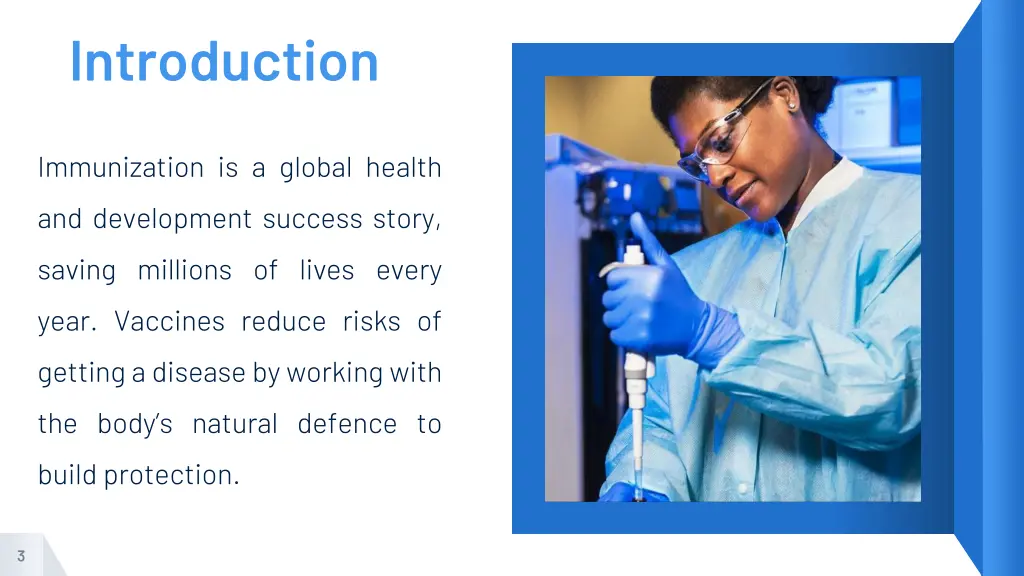 Introduction

Immunization is a global health and development success story, saving millions of lives every year. Vaccines reduce risks of getting a disease by working with the body's natural defence to build protection.

3